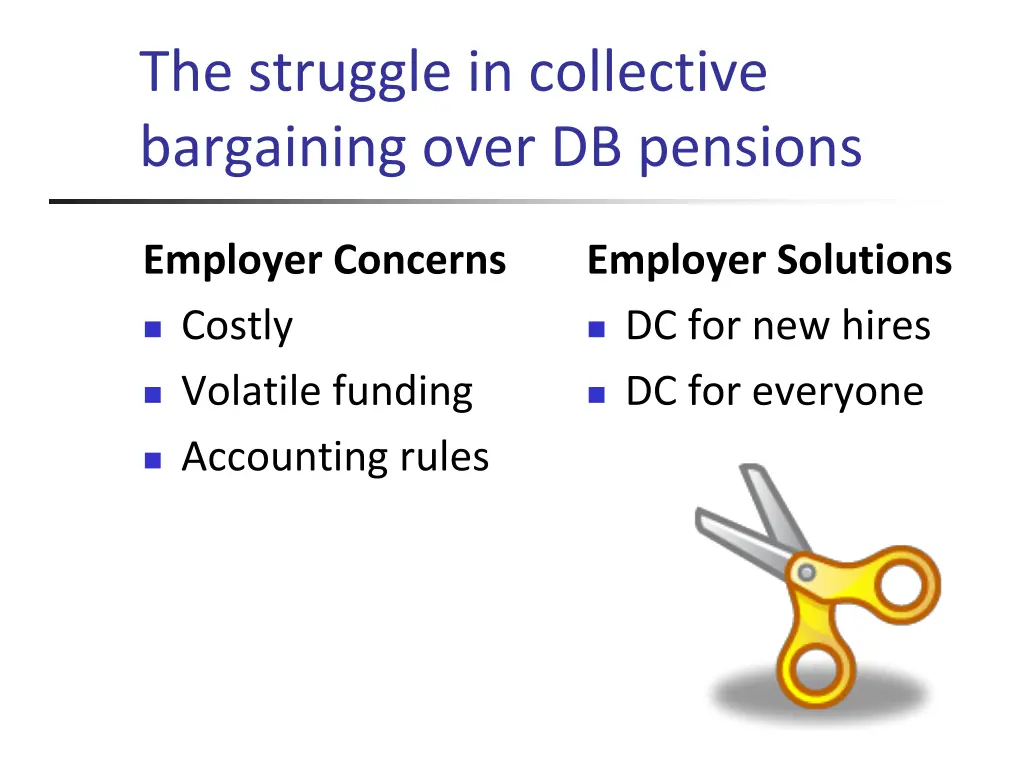 The struggle in collective bargaining over DB pensions

Employer Concerns
- Costly
- Volatile funding
- Accounting rules

Employer Solutions
- DC for new hires
- DC for everyone